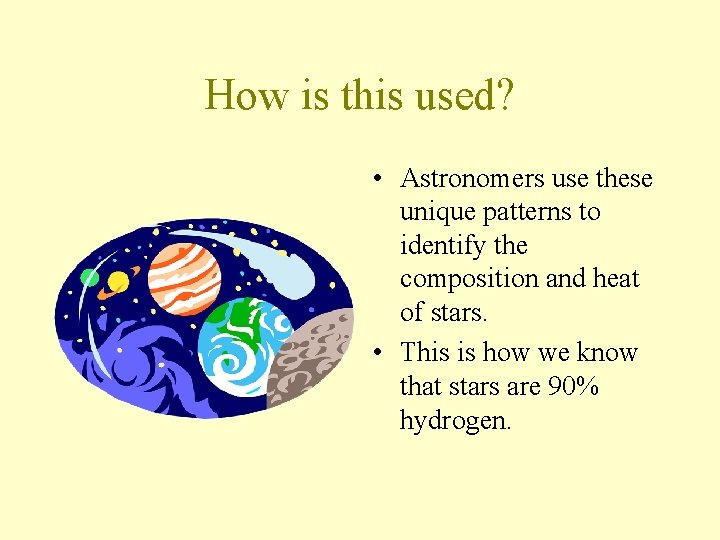 How is this used?

• Astronomers use these unique patterns to identify the composition and heat of stars.
• This is how we know that stars are 90% hydrogen.